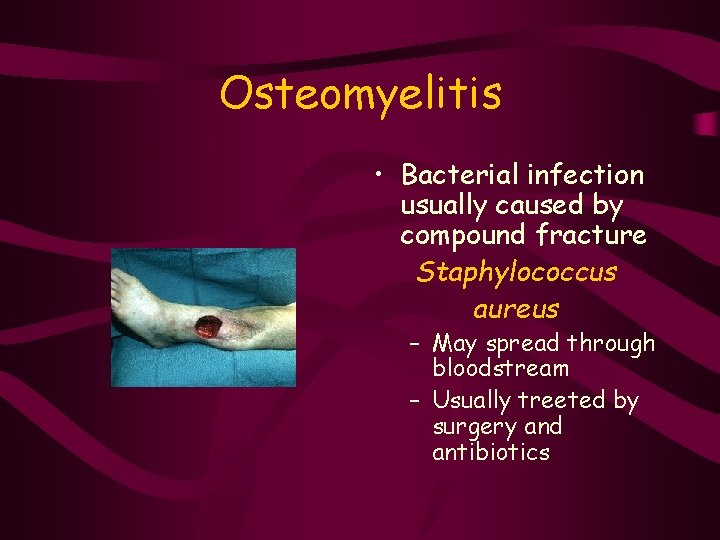 Osteomyelitis

• Bacterial infection usually caused by compound fracture

Staphylococcus aureus

– May spread through bloodstream

– Usually treeted by surgery and antibiotics